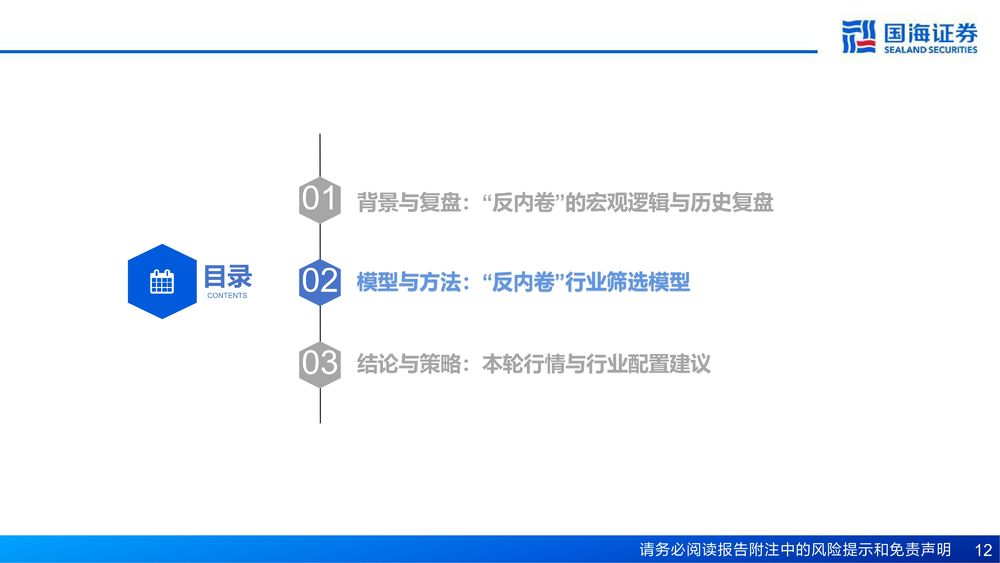 国海证券
SEALAND SECURITIES

目录
CONTENTS

01 背景与复盘：“反内卷”的宏观逻辑与历史复盘

02 模型与方法：“反内卷”行业筛选模型

03 结论与策略：本轮行情与行业配置建议

请务必阅读报告附注中的风险提示和免责声明 12